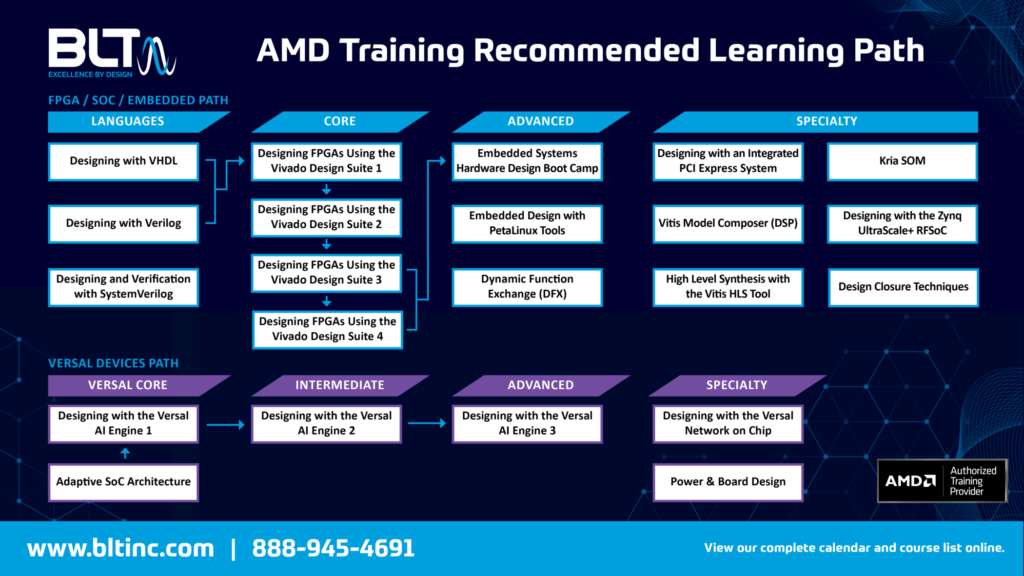 BLT
EXCELLENCE BY DESIGN

AMD Training Recommended Learning Path

FPGA / SOC / EMBEDDED PATH

LANGUAGES

Designing with VHDL

Designing with Verilog

Designing and Verification with SystemVerilog

CORE

Designing FPGAs Using the Vivado Design Suite 1

Designing FPGAs Using the Vivado Design Suite 2

Designing FPGAs Using the Vivado Design Suite 3

Designing FPGAs Using the Vivado Design Suite 4

ADVANCED

Embedded Systems Hardware Design Boot Camp

Embedded Design with PetaLinux Tools

Dynamic Function Exchange (DFX)

SPECIALTY

Designing with an Integrated PCI Express System

Vitis Model Composer (DSP)

High Level Synthesis with the Vitis HLS Tool

Kria SOM

Designing with the Zynq UltraScale+ RFSoC

Design Closure Techniques

VERSAL DEVICES PATH

VERSAL CORE

Designing with the Versal AI Engine 1

Adaptive SoC Architecture

INTERMEDIATE

Designing with the Versal AI Engine 2

ADVANCED

Designing with the Versal AI Engine 3

SPECIALTY

Designing with the Versal Network on Chip

Power & Board Design

AMD Authorized Training Provider

www.bltinc.com | 888-945-4691

View our complete calendar and course list online.